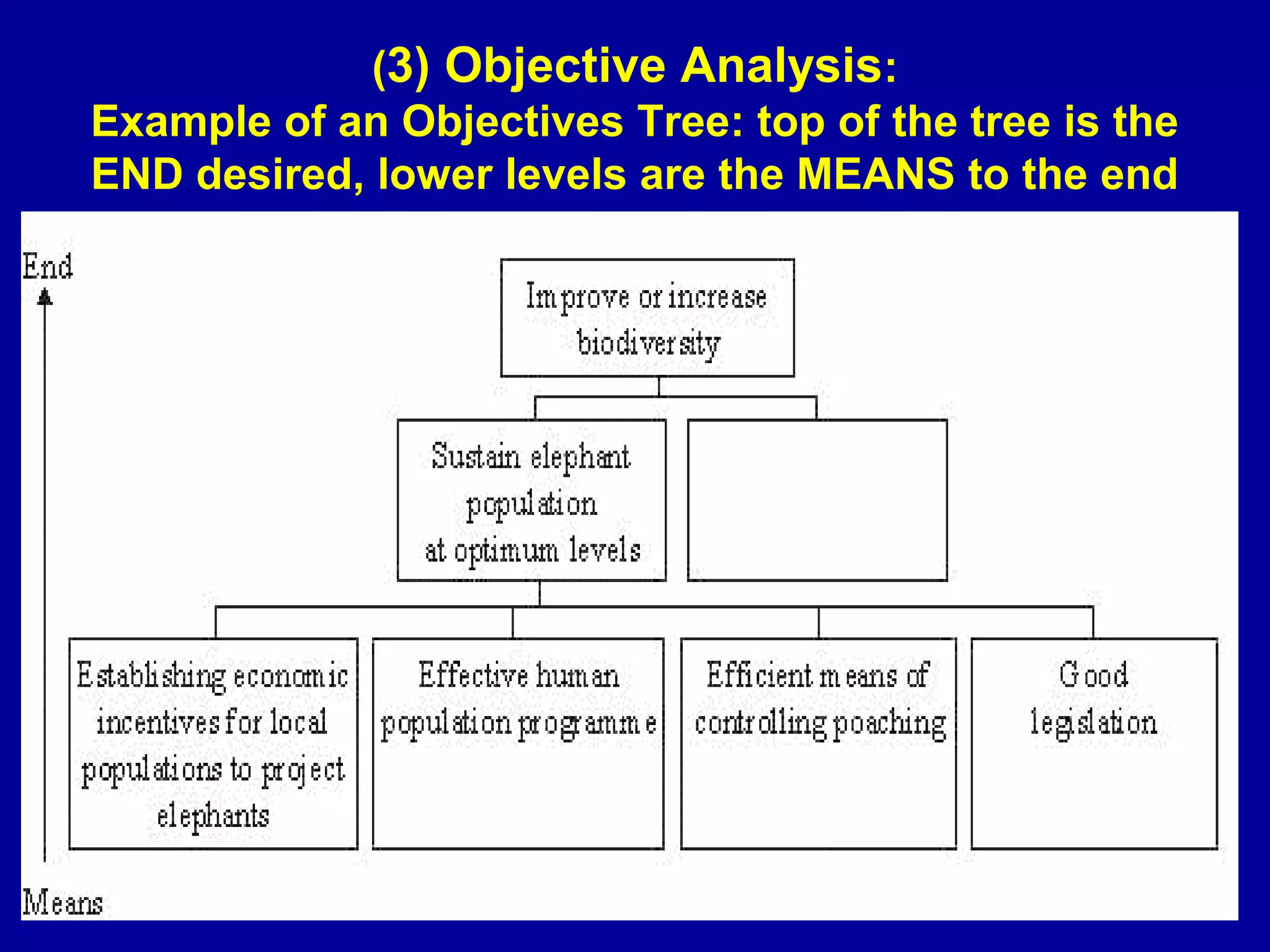 (3) Objective Analysis:
Example of an Objectives Tree: top of the tree is the END desired, lower levels are the MEANS to the end

End

Improve or increase biodiversity

Sustain elephant population at optimum levels

Establishing economic incentives for local populations to project elephants

Effective human population programme

Efficient means of controlling poaching

Good legislation

Means